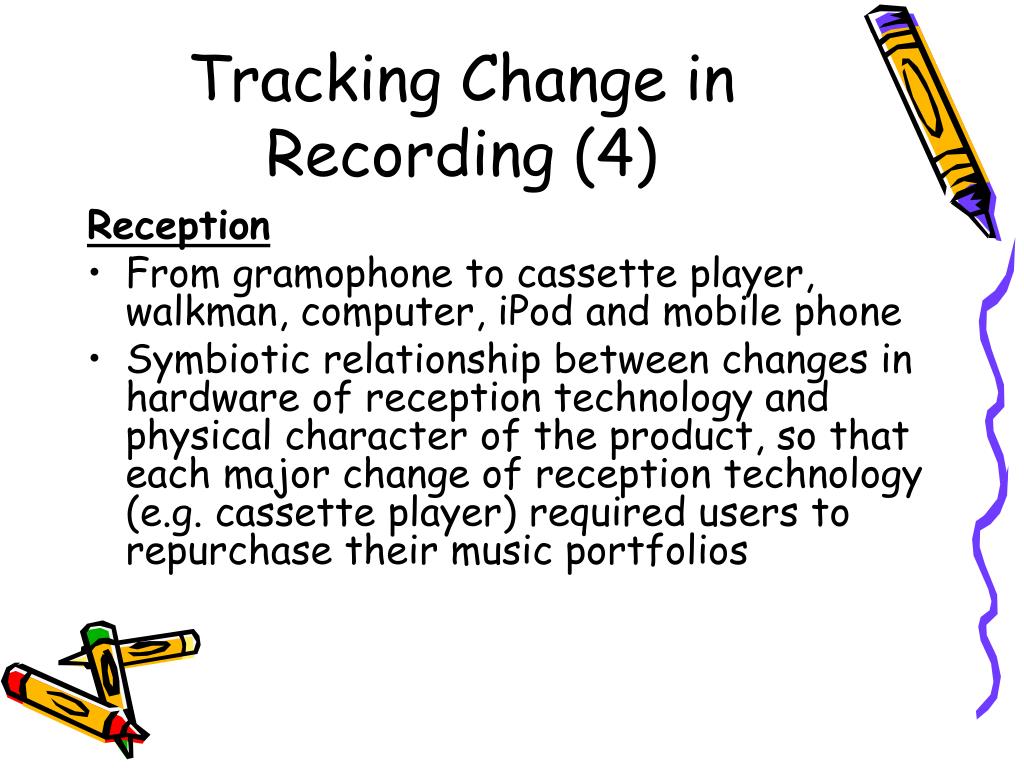 Tracking Change in Recording (4)

Reception

• From gramophone to cassette player, walkman, computer, iPod and mobile phone
• Symbiotic relationship between changes in hardware of reception technology and physical character of the product, so that each major change of reception technology (e.g. cassette player) required users to repurchase their music portfolios